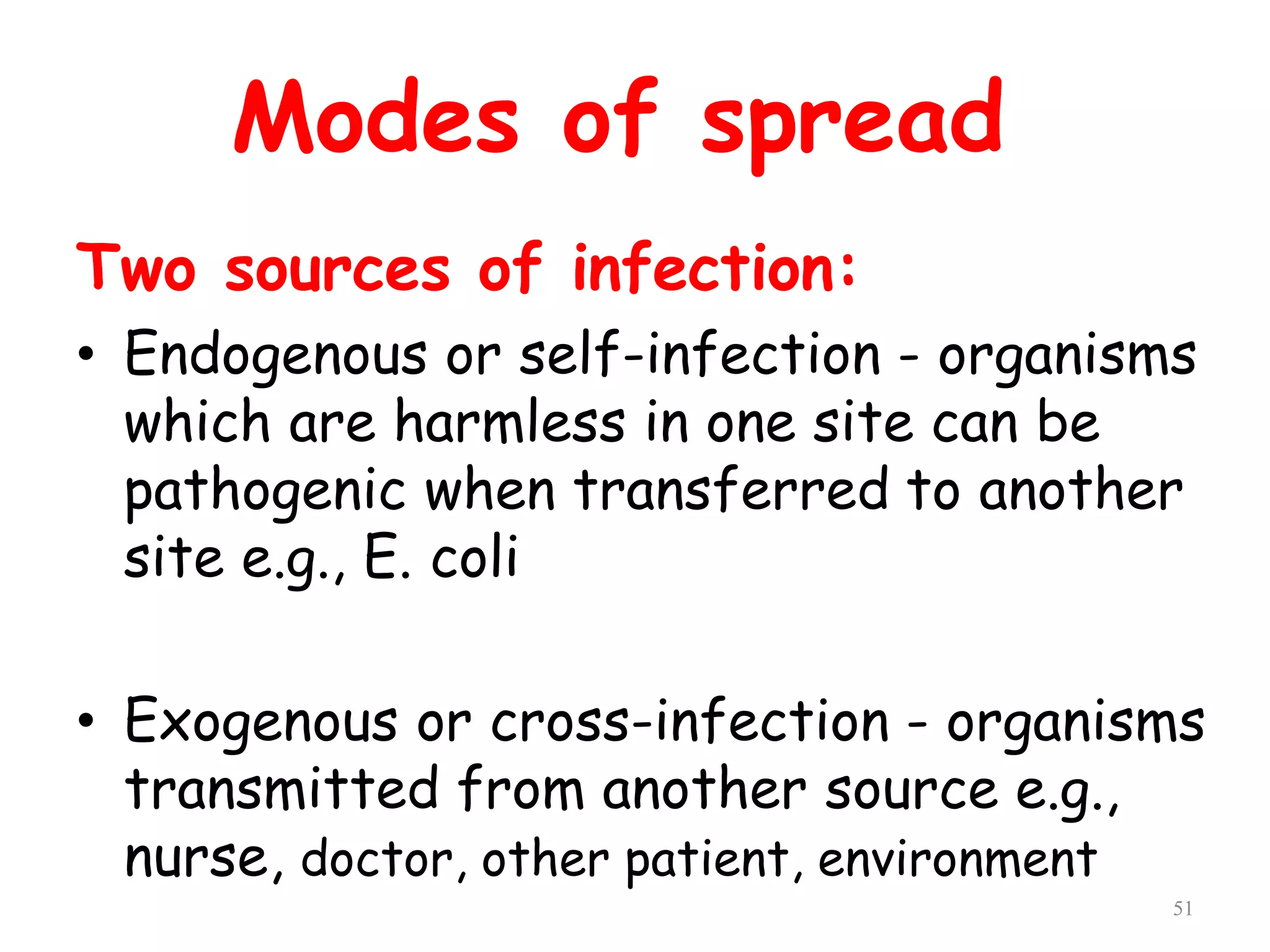 Modes of spread

Two sources of infection:

• Endogenous or self-infection - organisms which are harmless in one site can be pathogenic when transferred to another site e.g., E. coli

• Exogenous or cross-infection - organisms transmitted from another source e.g., nurse, doctor, other patient, environment

51